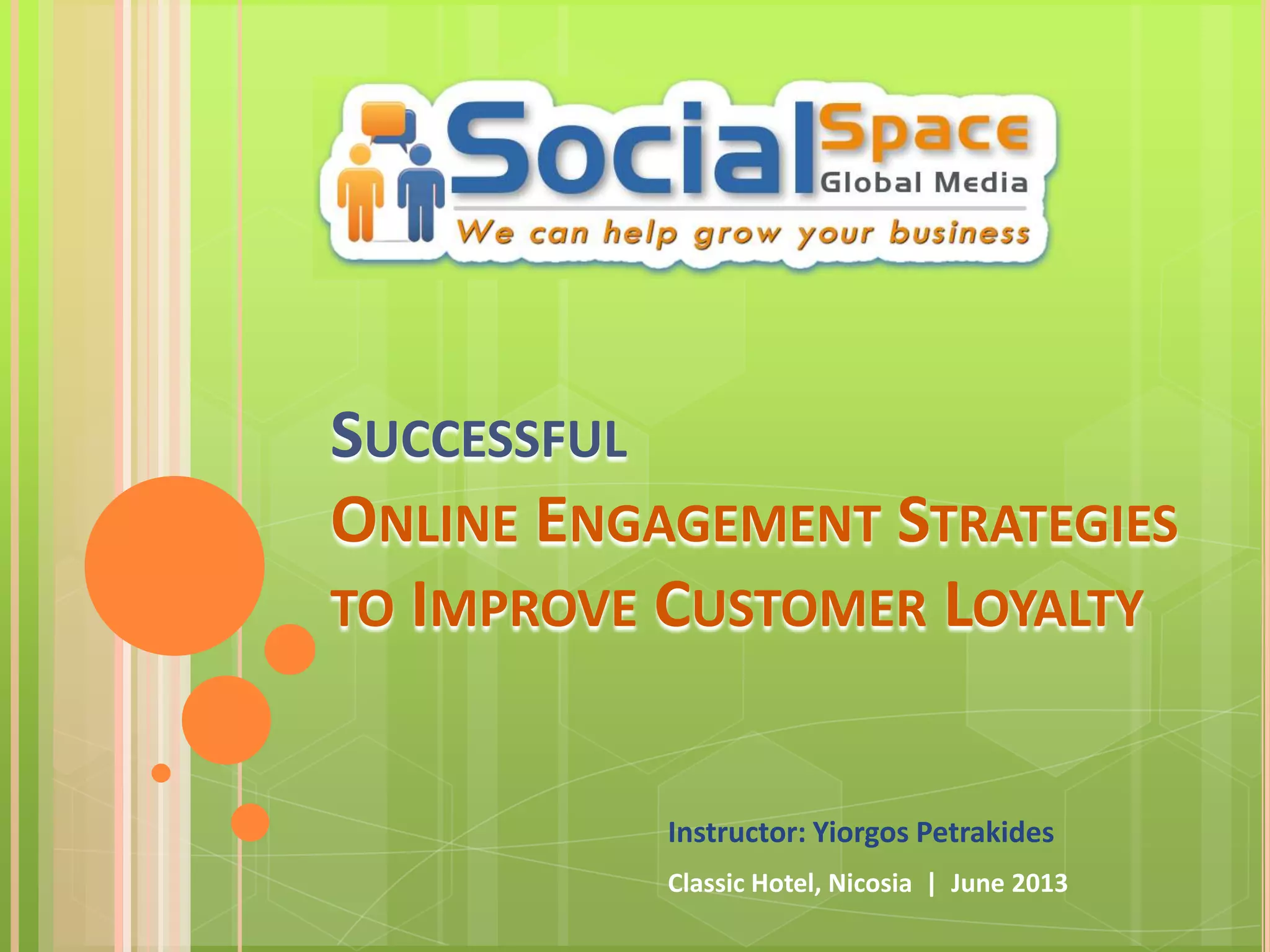 Social Space
Global Media
We can help grow your business

SUCCESSFUL
ONLINE ENGAGEMENT STRATEGIES TO IMPROVE CUSTOMER LOYALTY

Instructor: Yiorgos Petrakides
Classic Hotel, Nicosia | June 2013